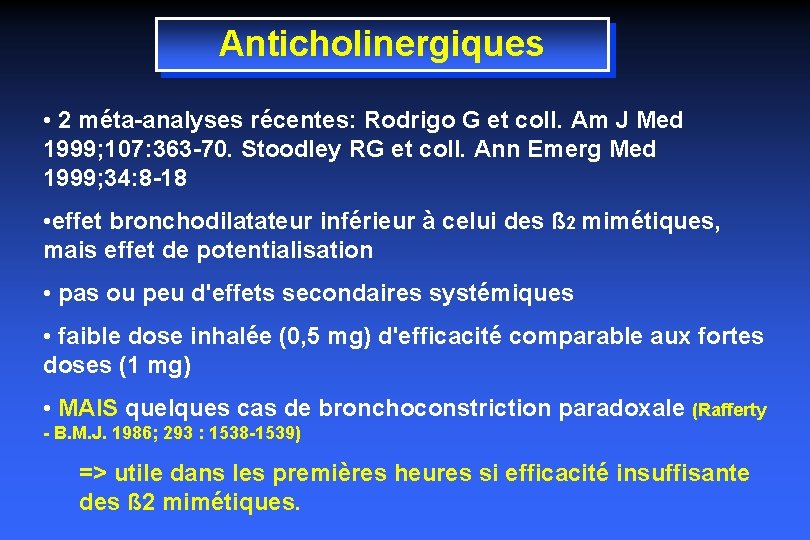 Anticholinergiques

• 2 méta-analyses récentes: Rodrigo G et coll. Am J Med 1999;107:363-70. Stoodley RG et coll. Ann Emerg Med 1999;34:8-18

•effet bronchodilatateur inférieur à celui des ß2 mimétiques, mais effet de potentialisation

• pas ou peu d'effets secondaires systémiques

• faible dose inhalée (0,5 mg) d'efficacité comparable aux fortes doses (1 mg)

• MAIS quelques cas de bronchoconstriction paradoxale (Rafferty - B.M.J. 1986; 293 : 1538-1539)

=> utile dans les premières heures si efficacité insuffisante des ß2 mimétiques.